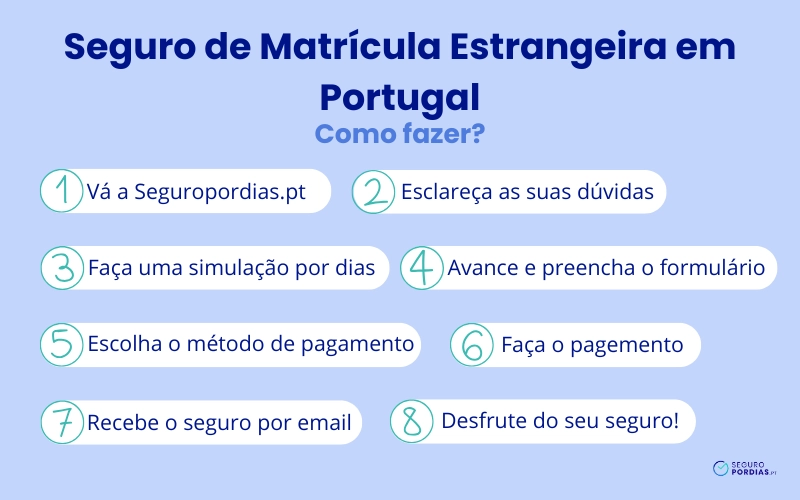 Seguro de Matrícula Estrangeira em Portugal

Como fazer?

1 Vá a Seguropordias.pt

2 Esclareça as suas dúvidas

3 Faça uma simulação por dias

4 Avance e preencha o formulário

5 Escolha o método de pagamento

6 Faça o pagemento

7 Recebe o seguro por email

8 Desfrute do seu seguro!

SEGURO PORDIAS.PT